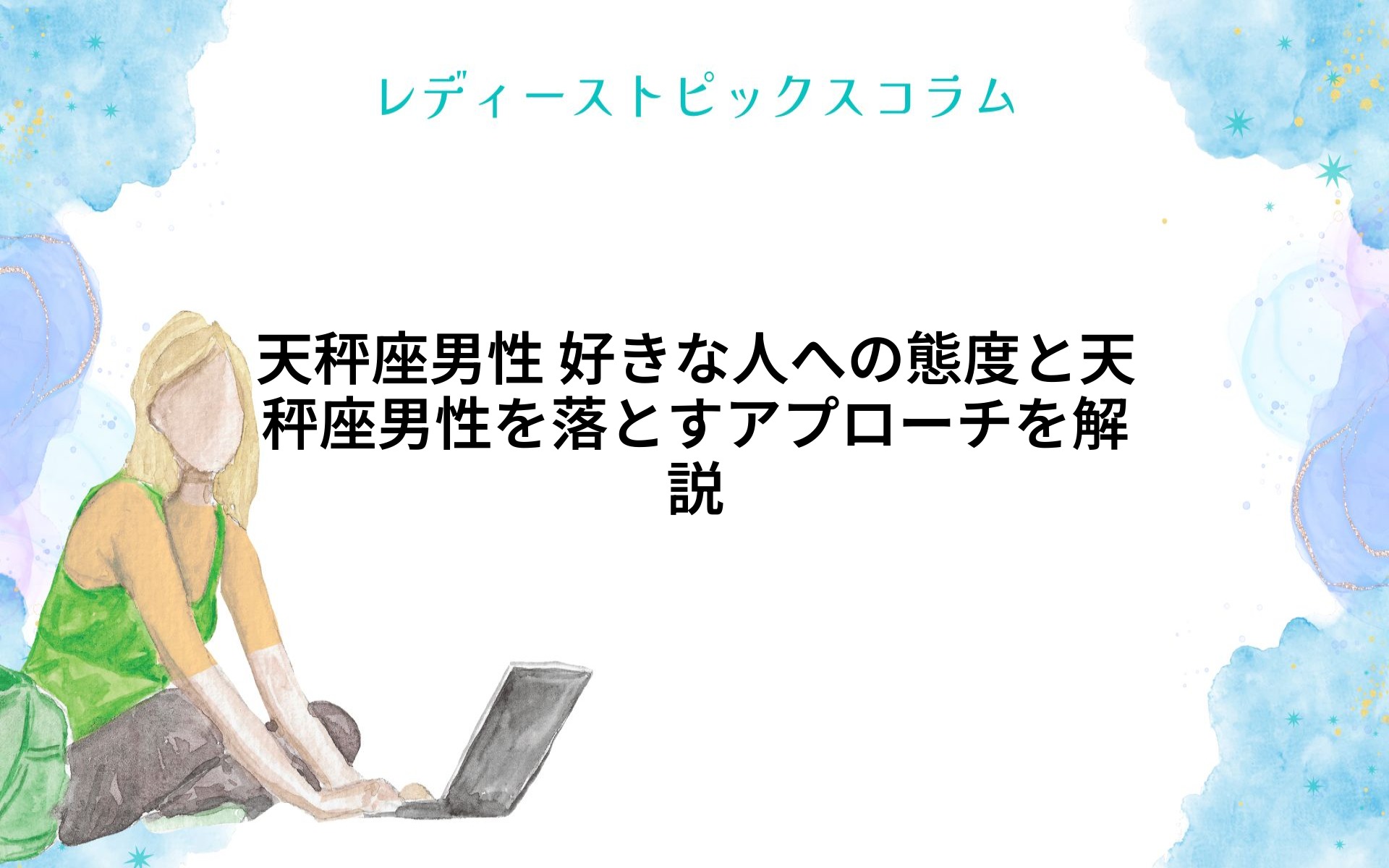 レディーストピックスコラム

天秤座男性 好きな人への態度と天秤座男性を落とすアプローチを解説